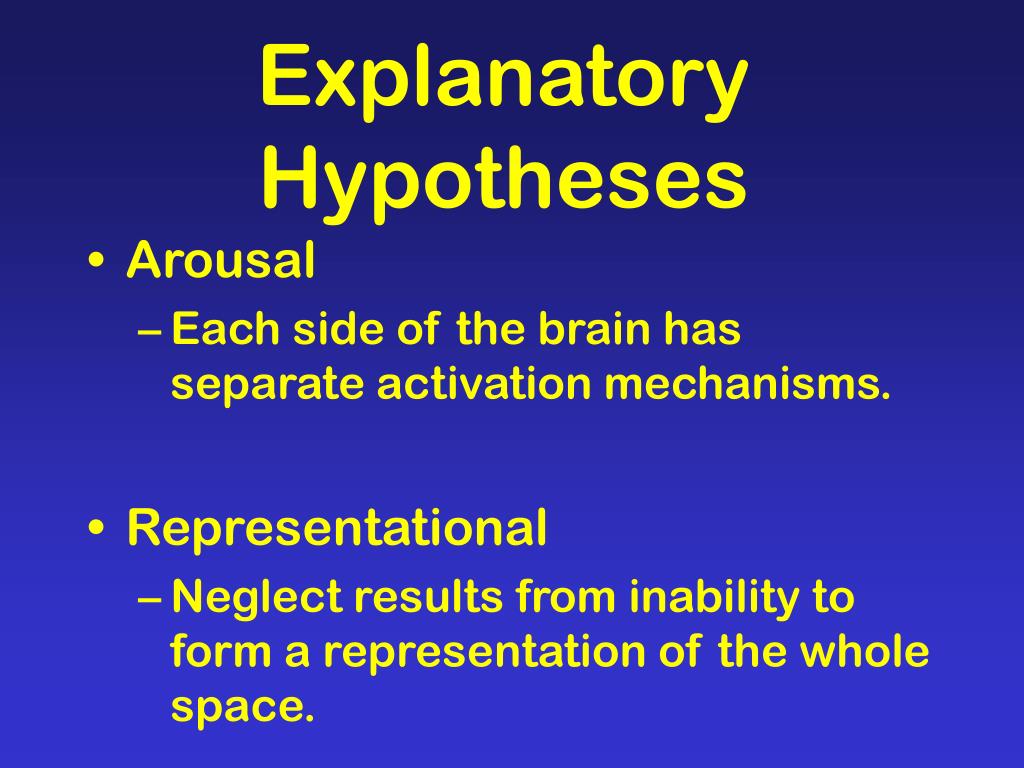 Explanatory Hypotheses

• Arousal
– Each side of the brain has separate activation mechanisms.

• Representational
– Neglect results from inability to form a representation of the whole space.